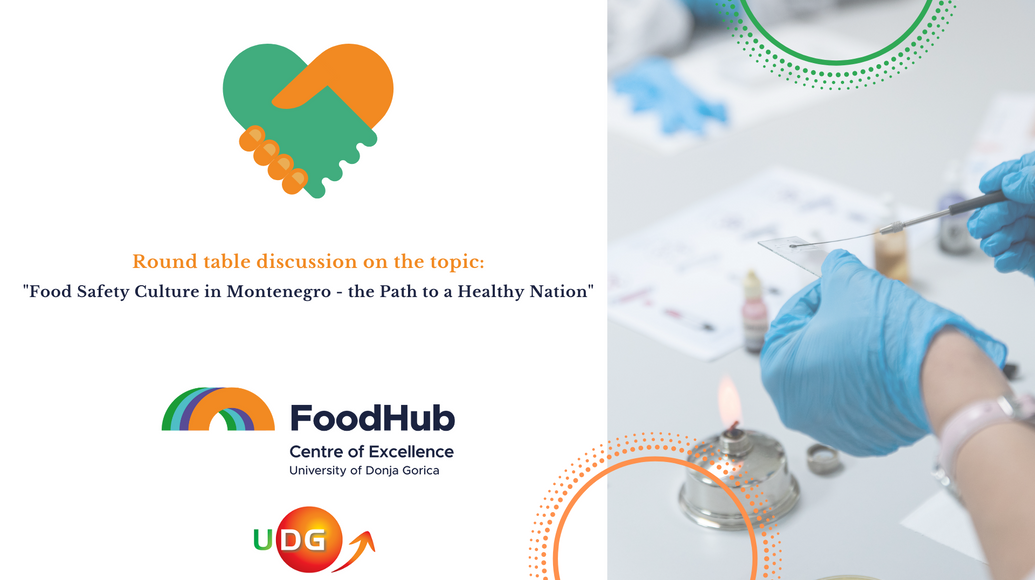 Round table discussion on the topic:
"Food Safety Culture in Montenegro - the Path to a Healthy Nation"

FoodHub
Centre of Excellence
University of Donja Gorica

UDG